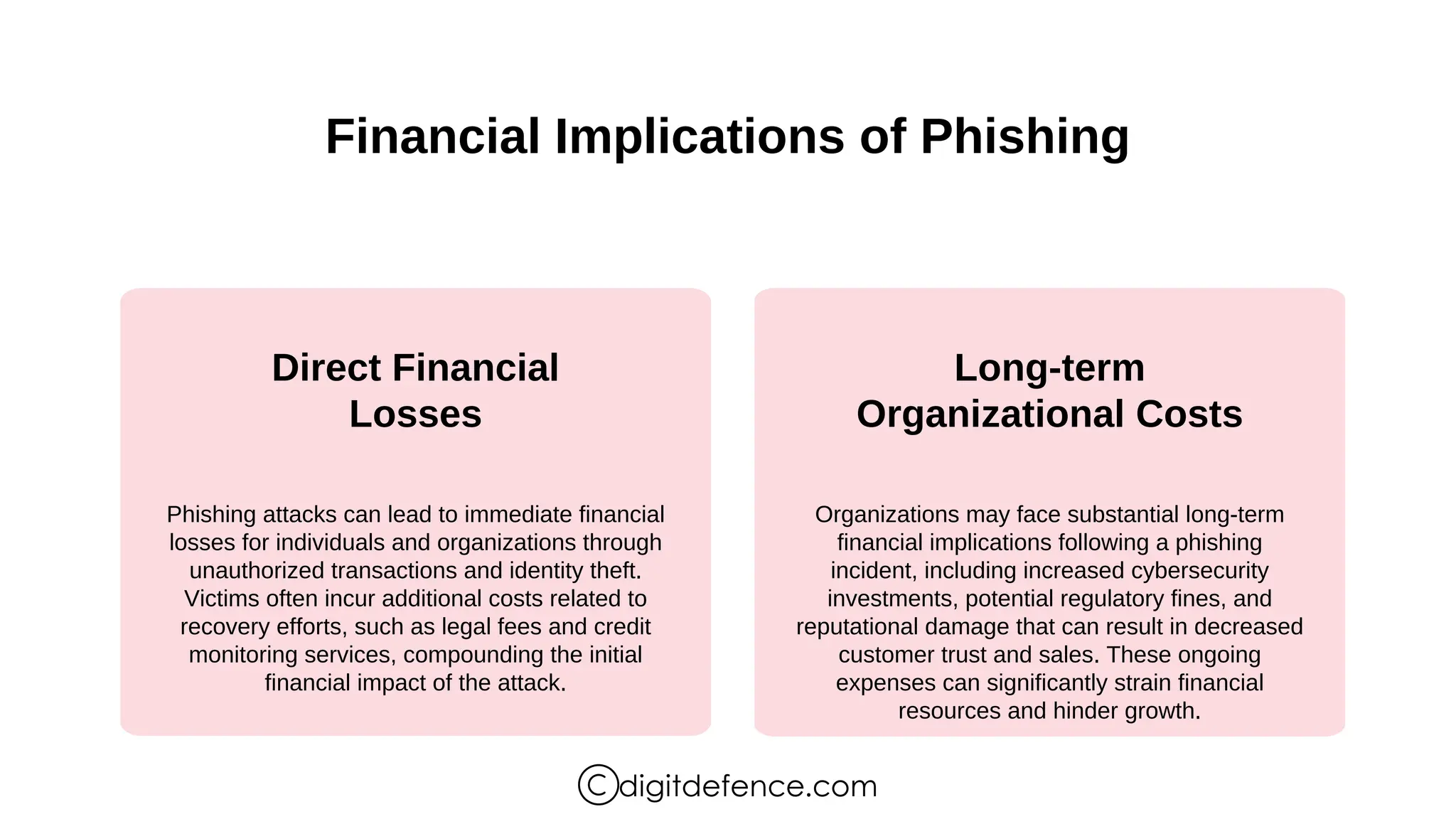 Financial Implications of Phishing

Direct Financial Losses

Phishing attacks can lead to immediate financial losses for individuals and organizations through unauthorized transactions and identity theft. Victims often incur additional costs related to recovery efforts, such as legal fees and credit monitoring services, compounding the initial financial impact of the attack.

Long-term Organizational Costs

Organizations may face substantial long-term financial implications following a phishing incident, including increased cybersecurity investments, potential regulatory fines, and reputational damage that can result in decreased customer trust and sales. These ongoing expenses can significantly strain financial resources and hinder growth.

©digitdefence.com